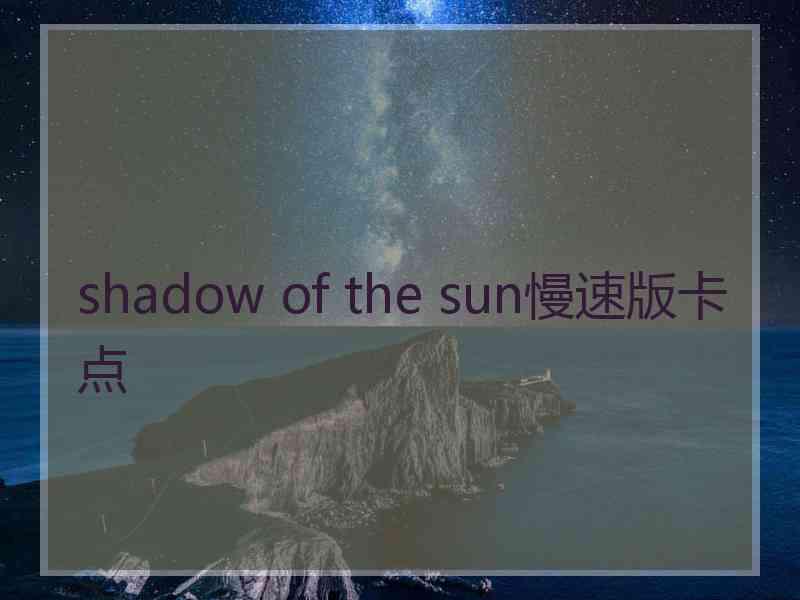 shadow of the sun慢速版卡点